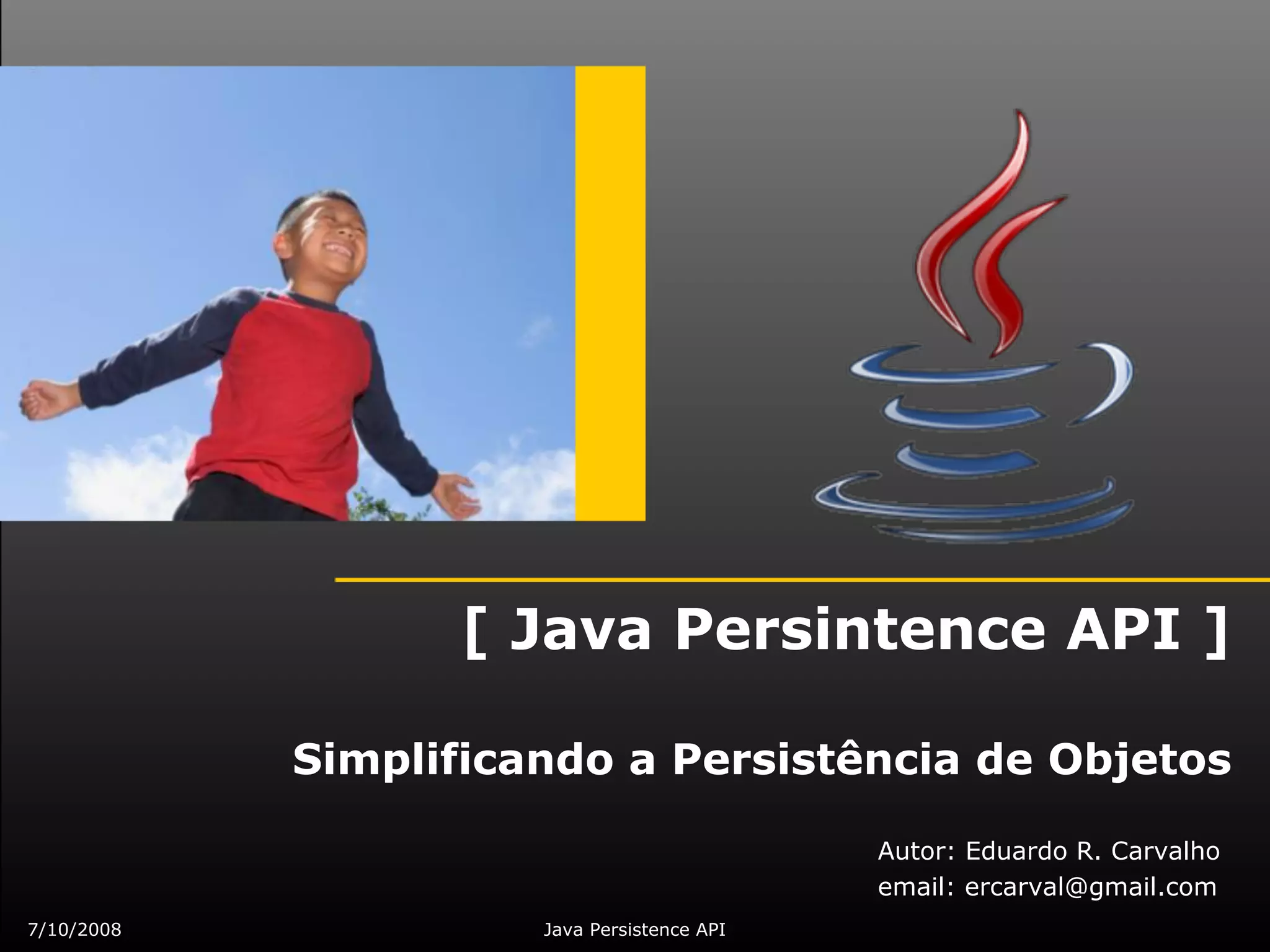 [ Java Persintence API ]

Simplificando a Persistência de Objetos

Autor: Eduardo R. Carvalho
email: ercarval@gmail.com

7/10/2008

Java Persistence API